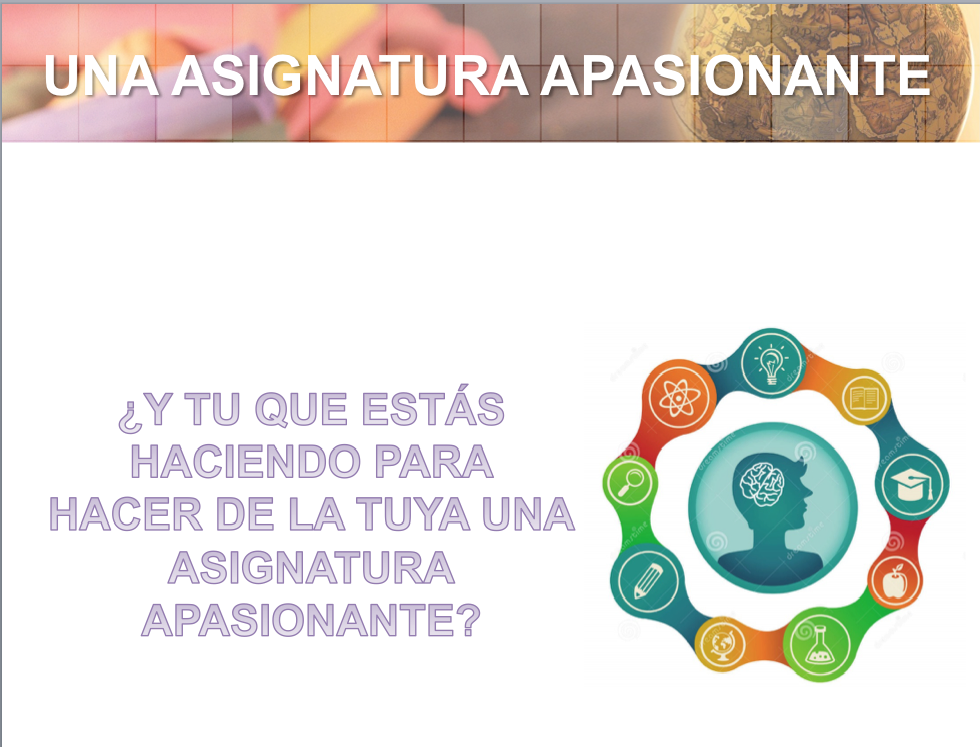 UNA ASIGNATURA APASIONANTE

¿Y TU QUE ESTÁS HACIENDO PARA HACER DE LA TUYA UNA ASIGNATURA APASIONANTE?